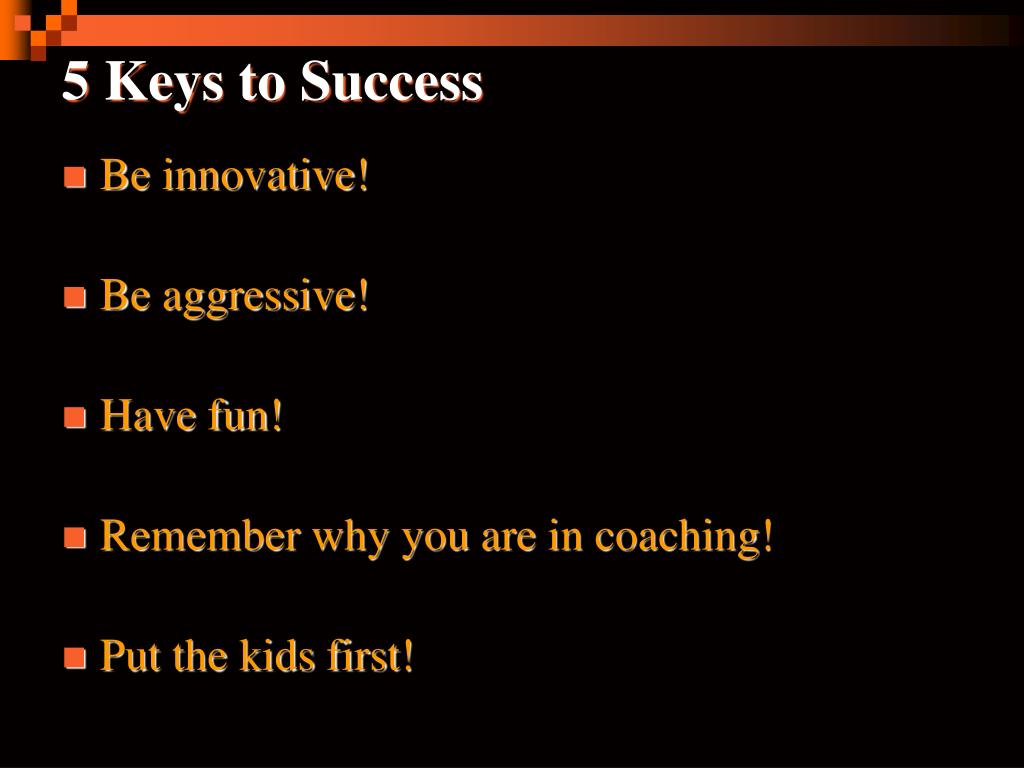 5 Keys to Success

- Be innovative!

- Be aggressive!

- Have fun!

- Remember why you are in coaching!

- Put the kids first!